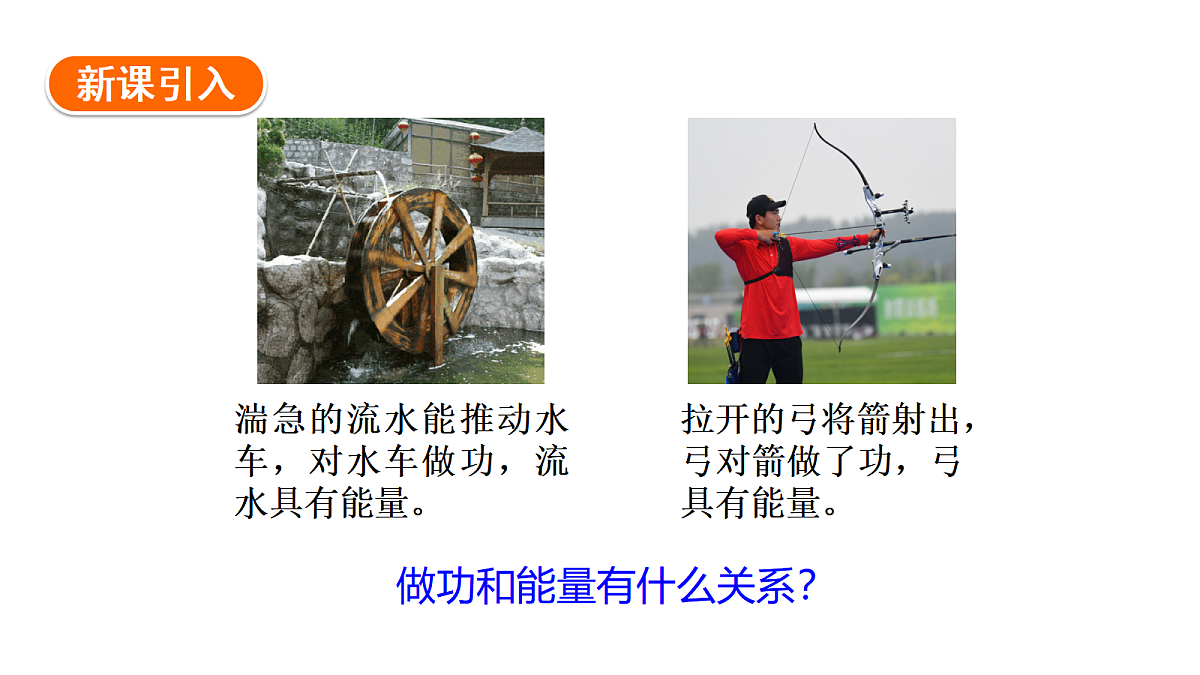 新课引入

湍急的流水能推动水车，对水车做功，流水具有能量。

拉开的弓将箭射出，弓对箭做了功，弓具有能量。

做功和能量有什么关系？